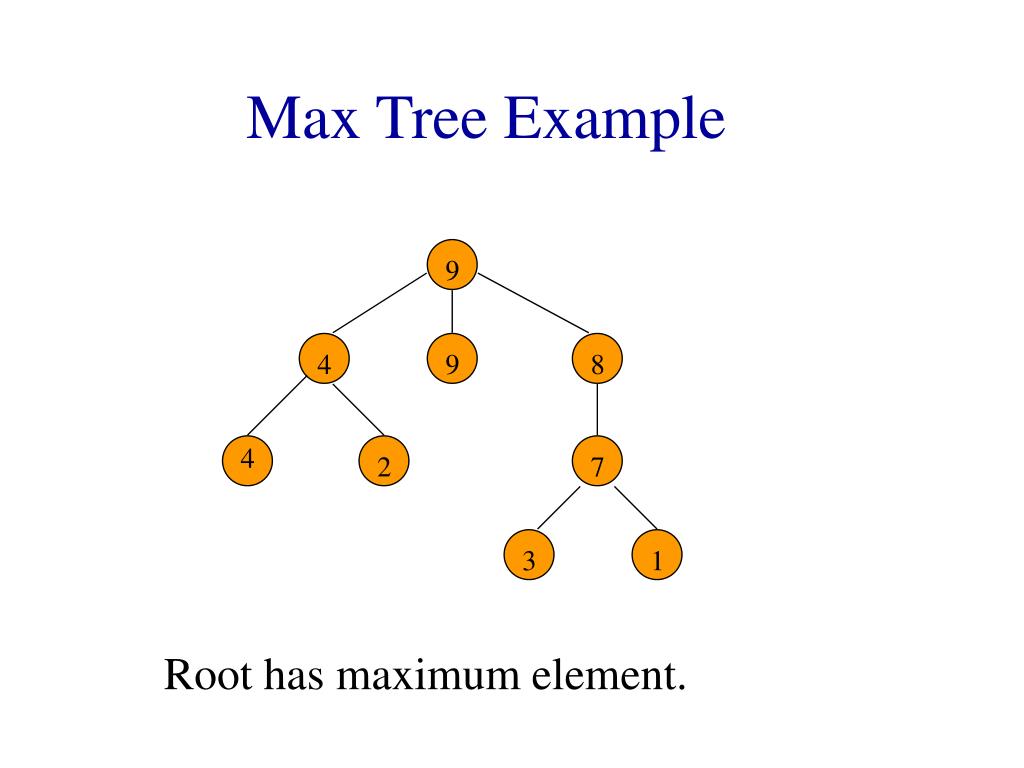 Max Tree Example

9

4

9

8

4

2

7

3

1

Root has maximum element.